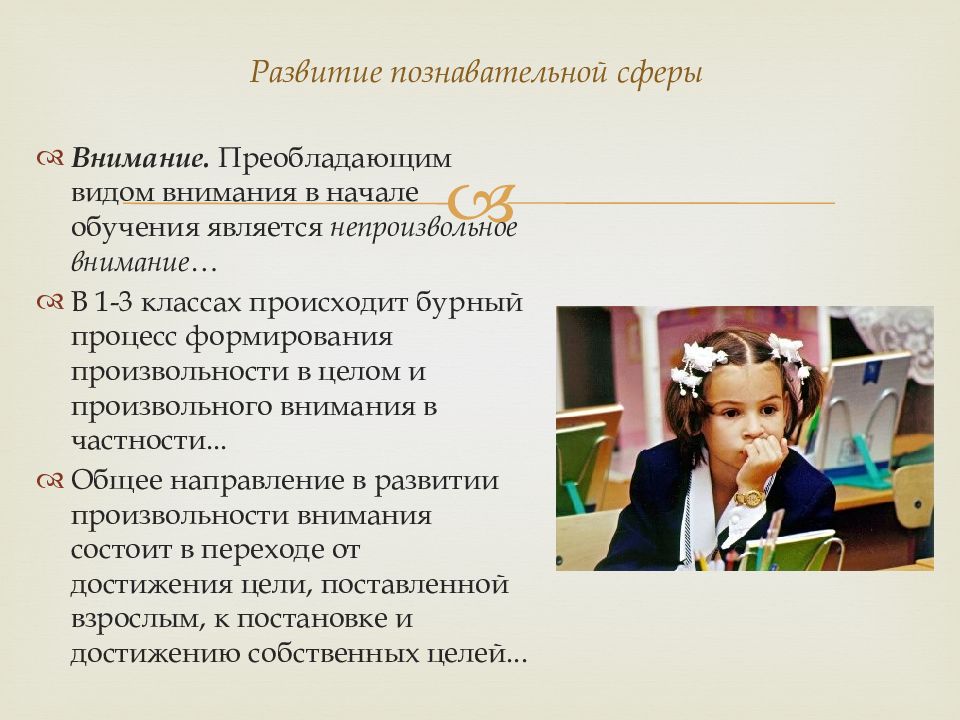 Развитие познавательной сферы

Внимание. Преобладающим видом внимания в начале обучения является непроизвольное внимание…

В 1-3 классах происходит бурный процесс формирования произвольности в целом и произвольного внимания в частности...

Общее направление в развитии произвольности внимания состоит в переходе от достижения цели, поставленной взрослым, к постановке и достижению собственных целей...